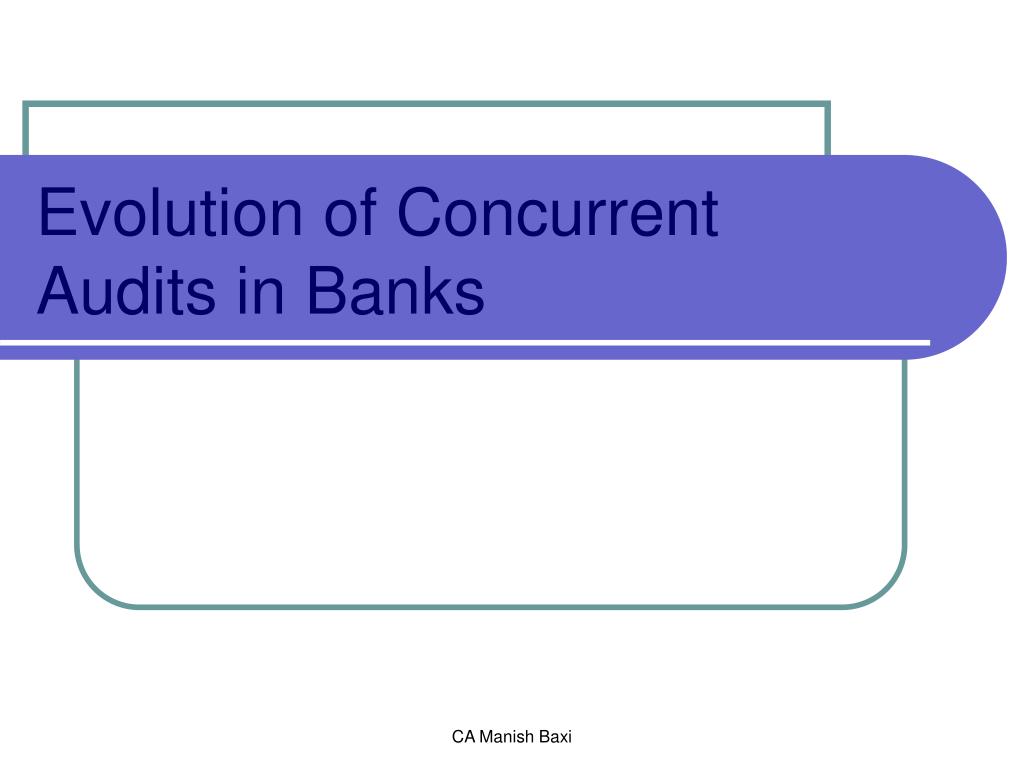 Evolution of Concurrent Audits in Banks

CA Manish Baxi